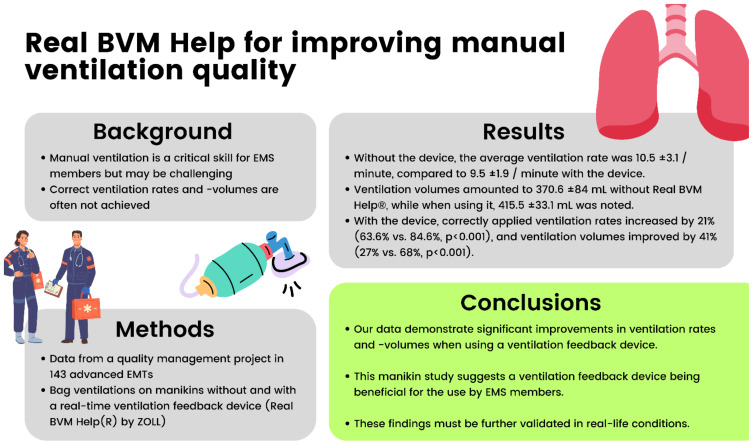 Real BVM Help for improving manual ventilation quality

Background

• Manual ventilation is a critical skill for EMS members but may be challenging
• Correct ventilation rates and -volumes are often not achieved

Methods

• Data from a quality management project in 143 advanced EMTs
• Bag ventilations on manikins without and with a real-time ventilation feedback device (Real BVM Help(R) by ZOLL)

Results

• Without the device, the average ventilation rate was 10.5 ±3.1 / minute, compared to 9.5 ±1.9 / minute with the device.
• Ventilation volumes amounted to 370.6 ±84 mL without Real BVM Help®, while when using it, 415.5 ±33.1 mL was noted.
• With the device, correctly applied ventilation rates increased by 21% (63.6% vs. 84.6%, p<0.001), and ventilation volumes improved by 41% (27% vs. 68%, p<0.001).

Conclusions

• Our data demonstrate significant improvements in ventilation rates and -volumes when using a ventilation feedback device.

• This manikin study suggests a ventilation feedback device being beneficial for the use by EMS members.

• These findings must be further validated in real-life conditions.